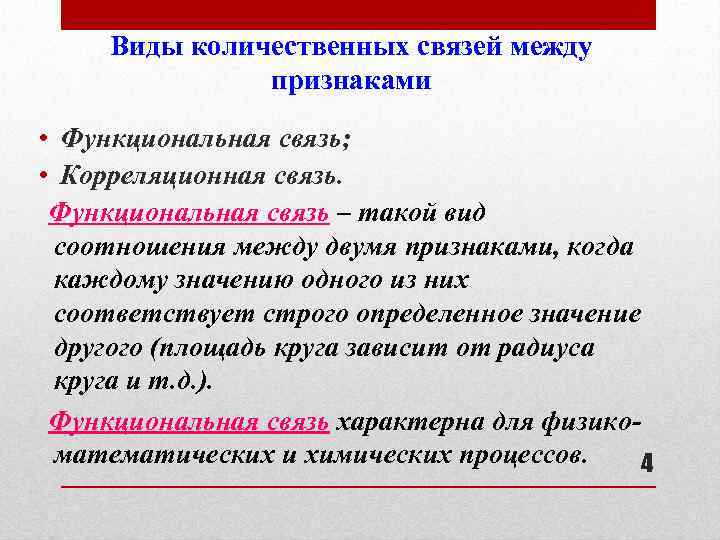 Виды количественных связей между признаками

• Функциональная связь;
• Корреляционная связь.

Функциональная связь – такой вид соотношения между двумя признаками, когда каждому значению одного из них соответствует строго определенное значение другого (площадь круга зависит от радиуса круга и т.д.).

Функциональная связь характерна для физико-математических и химических процессов.

4